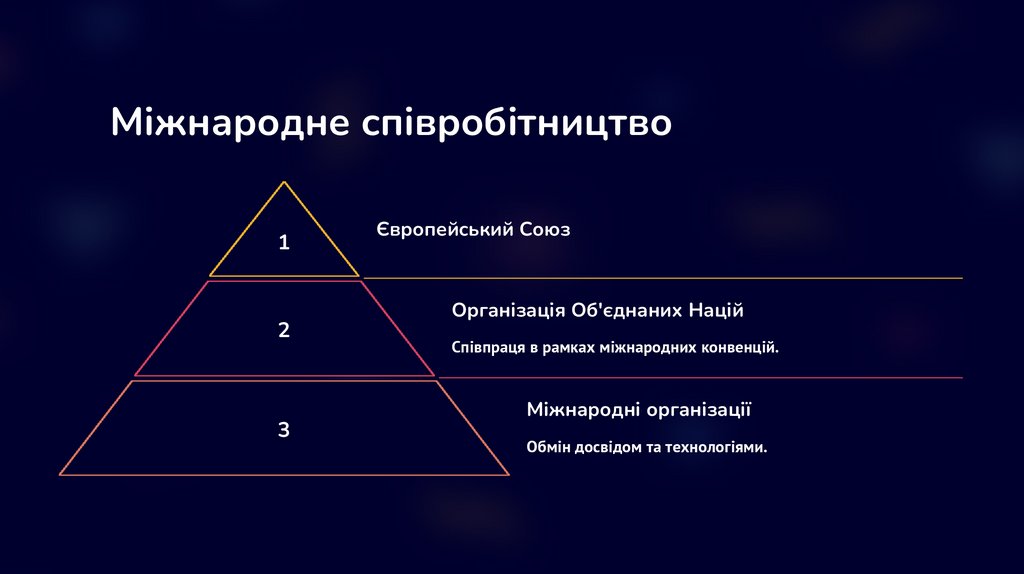 Міжнародне співробітництво

1

Європейський Союз

2

Організація Об'єднаних Націй

Співпраця в рамках міжнародних конвенцій.

3

Міжнародні організації

Обмін досвідом та технологіями.